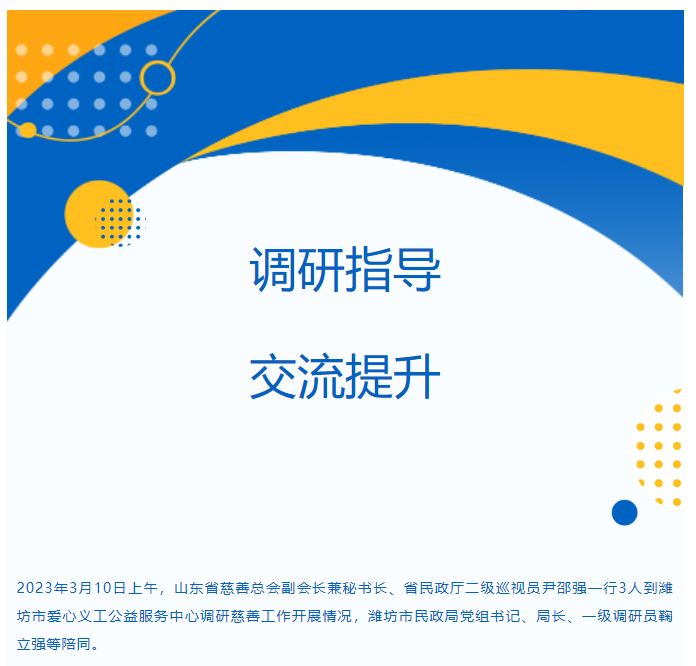 调研指导

交流提升

2023年3月10日上午，山东省慈善总会副会长兼秘书长、省民政厅二级巡视员尹邵强一行3人到潍坊市爱心义工公益服务中心调研慈善工作开展情况，潍坊市民政局党组书记、局长、一级调研员鞠立强等陪同。